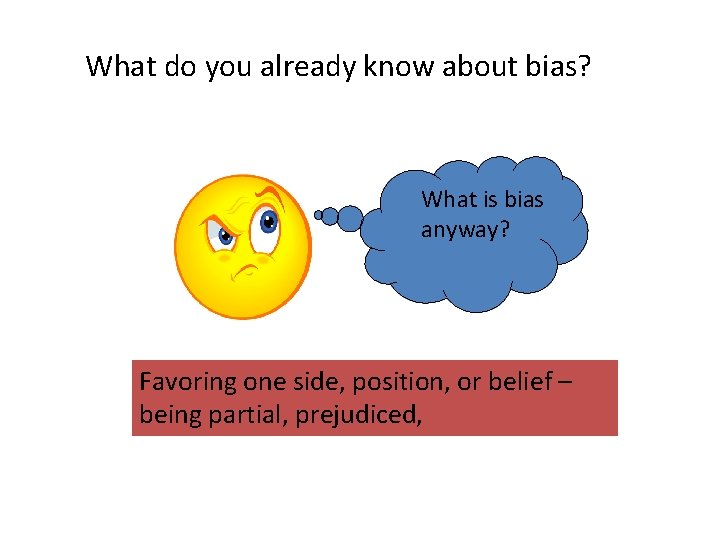 What do you already know about bias?

What is bias anyway?

Favoring one side, position, or belief – being partial, prejudiced,